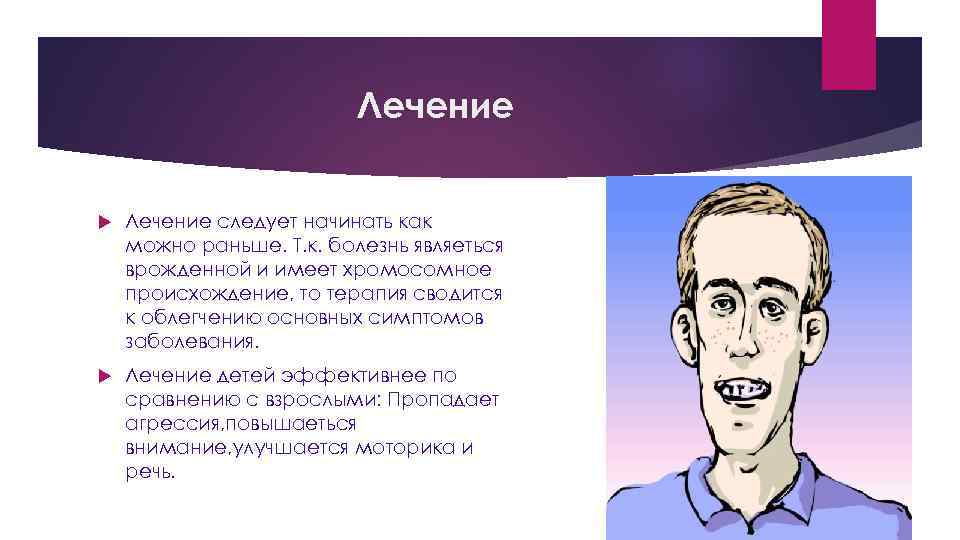 Лечение

Лечение следует начинать как можно раньше. Т.к. болезнь являеться врожденной и имеет хромосомное происхождение, то терапия сводится к облегчению основных симптомов заболевания.

Лечение детей эффективнее по сравнению с взрослыми: Пропадает агрессия,повышаеться внимание,улучшается моторика и речь.